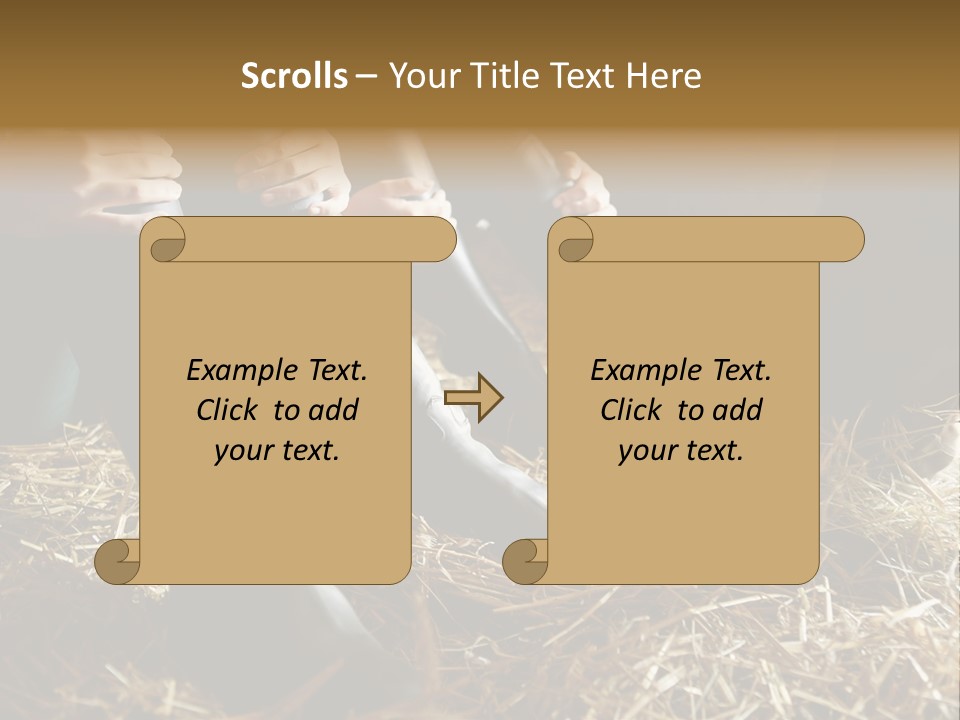 Scrolls – Your Title Text Here

Example Text. Click to add your text.

Example Text. Click to add your text.